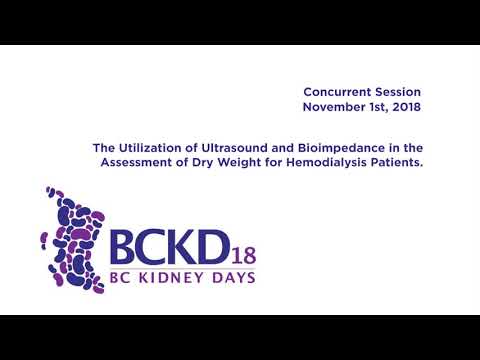 Concurrent Session
November 1st, 2018

The Utilization of Ultrasound and Bioimpedance in the Assessment of Dry Weight for Hemodialysis Patients.

BCKD18
BC KIDNEY DAYS